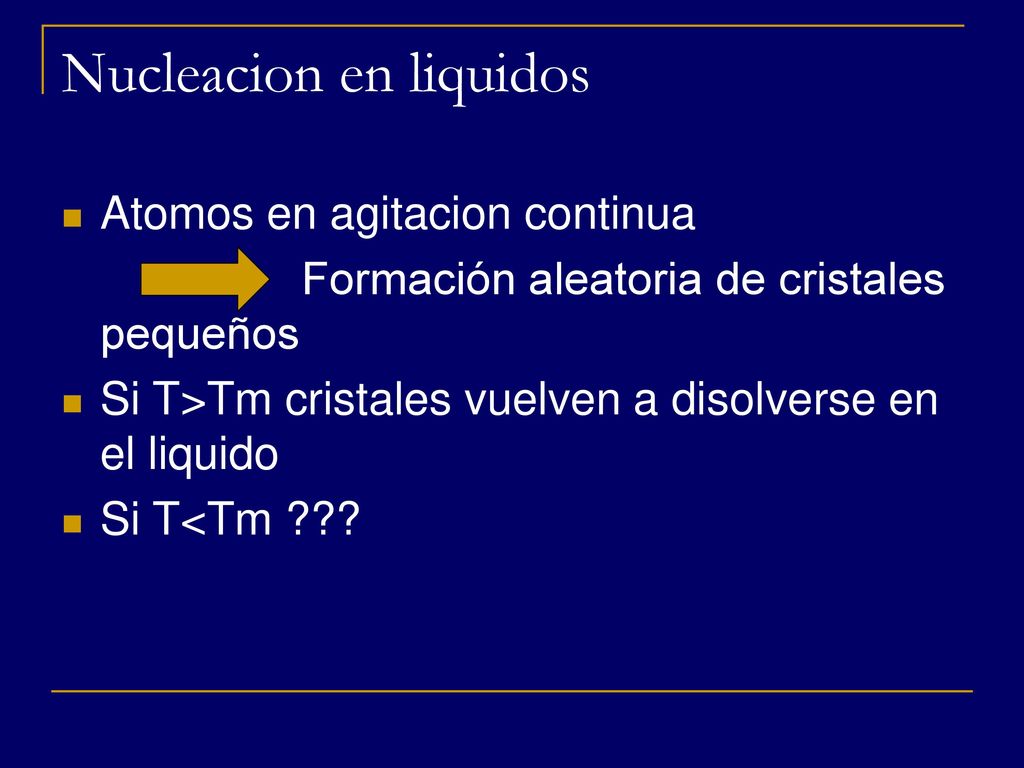 Nucleacion en liquidos

Atomos en agitacion continua

Formación aleatoria de cristales pequeños

Si T>Tm cristales vuelven a disolverse en el liquido

Si T<Tm ???